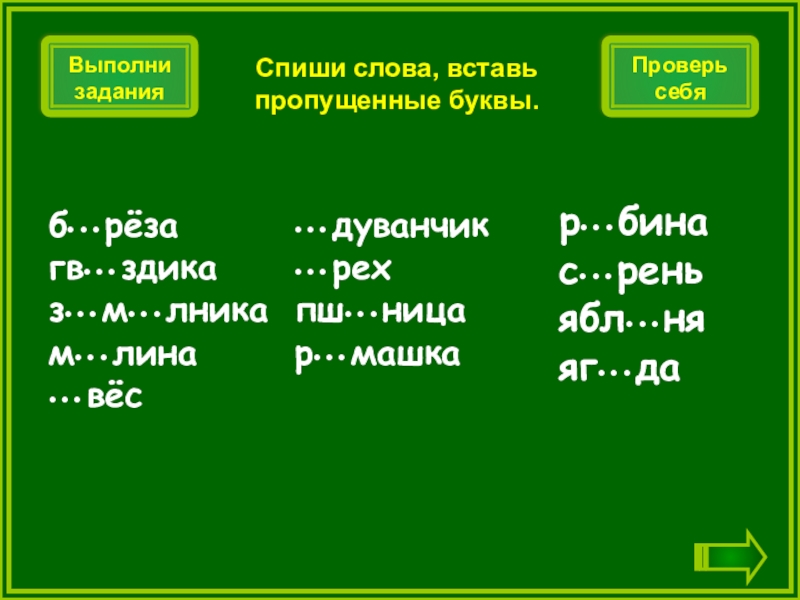 Выполни задания

Спиши слова, вставь пропущенные буквы.

Проверь себя

б…рёза
гв…здика
з…м…лника
м…лина
…вёс

…дуванчик
…рех
пш…ница
р…машка

р…бина
с…рень
ябл…ня
яг…да